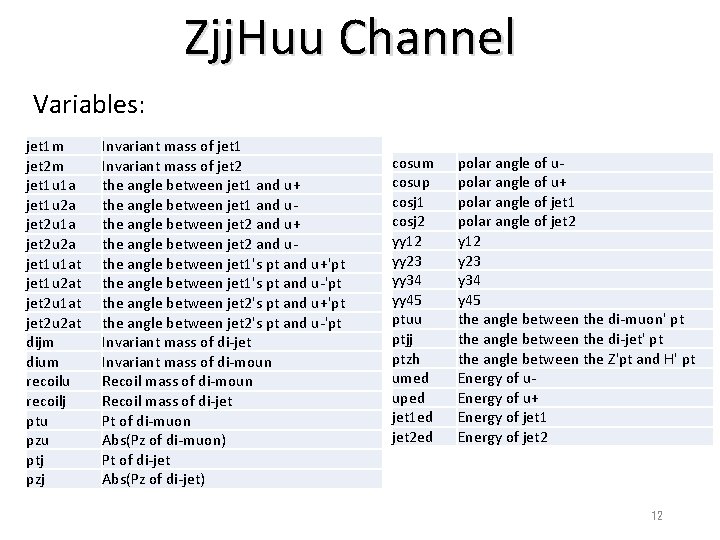 ZjjHuu Channel

Variables:

| | |
|---|---|
| jet1m | Invariant mass of jet1 |
| jet2m | Invariant mass of jet2 |
| jet1u1a | the angle between jet1 and u+ |
| jet1u2a | the angle between jet1 and u- |
| jet2u1a | the angle between jet2 and u+ |
| jet2u2a | the angle between jet2 and u- |
| jet1u1at | the angle between jet1's pt and u+'pt |
| jet1u2at | the angle between jet1's pt and u-'pt |
| jet2u1at | the angle between jet2's pt and u+'pt |
| jet2u2at | the angle between jet2's pt and u-'pt |
| dijm | Invariant mass of di-jet |
| dium | Invariant mass of di-moun |
| recoilu | Recoil mass of di-moun |
| recoilj | Recoil mass of di-jet |
| ptu | Pt of di-muon |
| pzu | Abs(Pz of di-muon) |
| ptj | Pt of di-jet |
| pzj | Abs(Pz of di-jet) |

| | |
|---|---|
| cosum | polar angle of u- |
| cosup | polar angle of u+ |
| cosj1 | polar angle of jet1 |
| cosj2 | polar angle of jet2 |
| yy12 | y12 |
| yy23 | y23 |
| yy34 | y34 |
| yy45 | y45 |
| ptuu | the angle between the di-muon' pt |
| ptjj | the angle between the di-jet' pt |
| ptzh | the angle between the Z'pt and H' pt |
| umed | Energy of u- |
| uped | Energy of u+ |
| jet1ed | Energy of jet1 |
| jet2ed | Energy of jet2 |

12